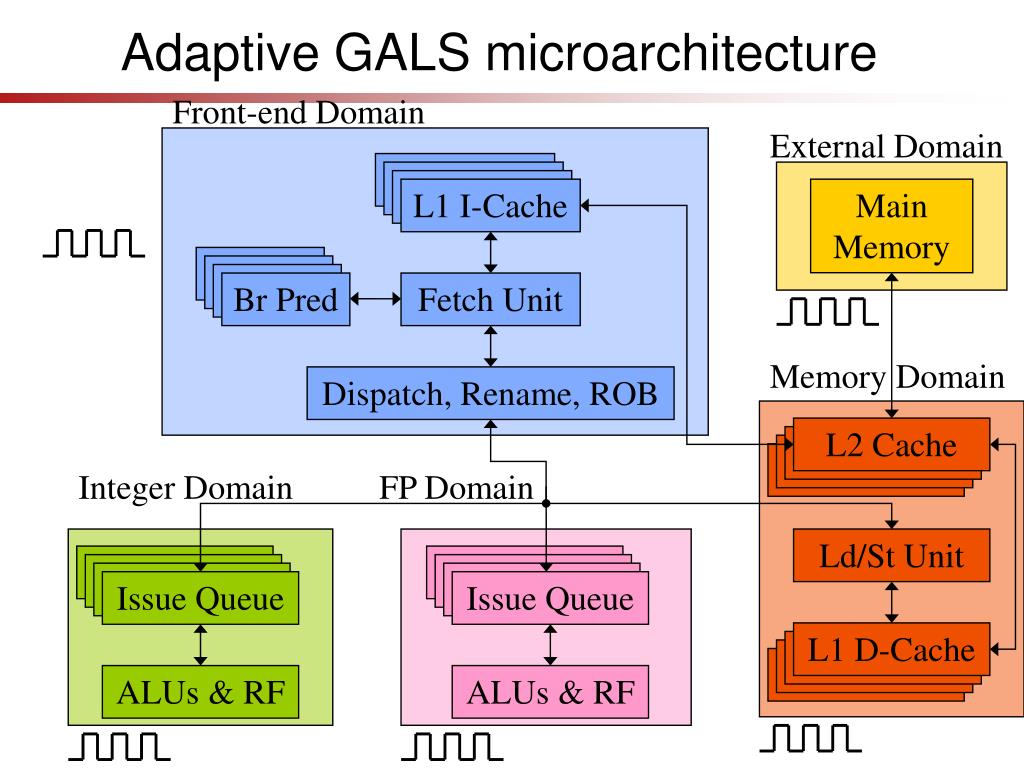 Adaptive GALS microarchitecture

Front-end Domain

L1 I-Cache

Br Pred

Fetch Unit

Dispatch, Rename, ROB

External Domain

Main Memory

Memory Domain

L2 Cache

Ld/St Unit

L1 D-Cache

Integer Domain

Issue Queue

ALUs & RF

FP Domain

Issue Queue

ALUs & RF